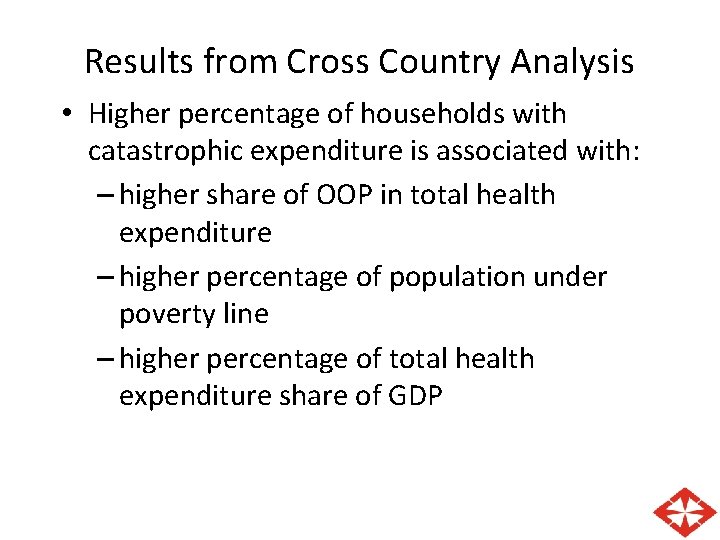 Results from Cross Country Analysis

• Higher percentage of households with catastrophic expenditure is associated with:
– higher share of OOP in total health expenditure
– higher percentage of population under poverty line
– higher percentage of total health expenditure share of GDP